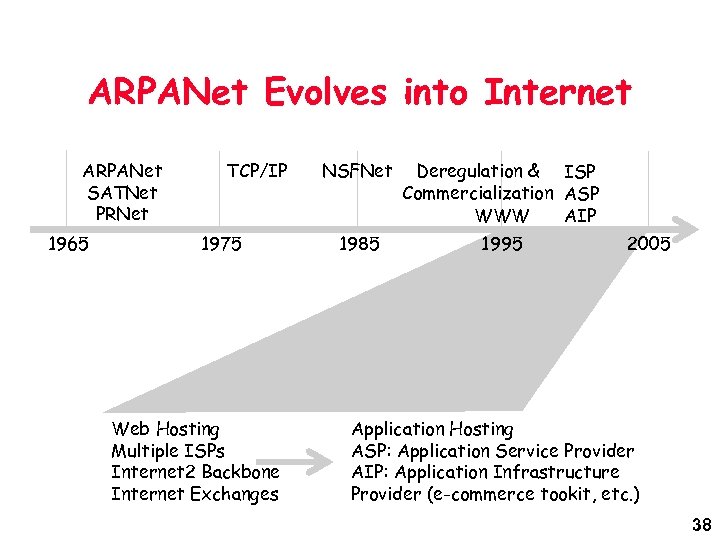 ARPANet Evolves into Internet

ARPANet
SATNet
PRNet

TCP/IP

NSFNet

Deregulation &
Commercialization
WWW

ISP
ASP
AIP

1965 1975 1985 1995 2005

Web Hosting
Multiple ISPs
Internet2 Backbone
Internet Exchanges

Application Hosting
ASP: Application Service Provider
AIP: Application Infrastructure Provider (e-commerce tookit, etc.)

38